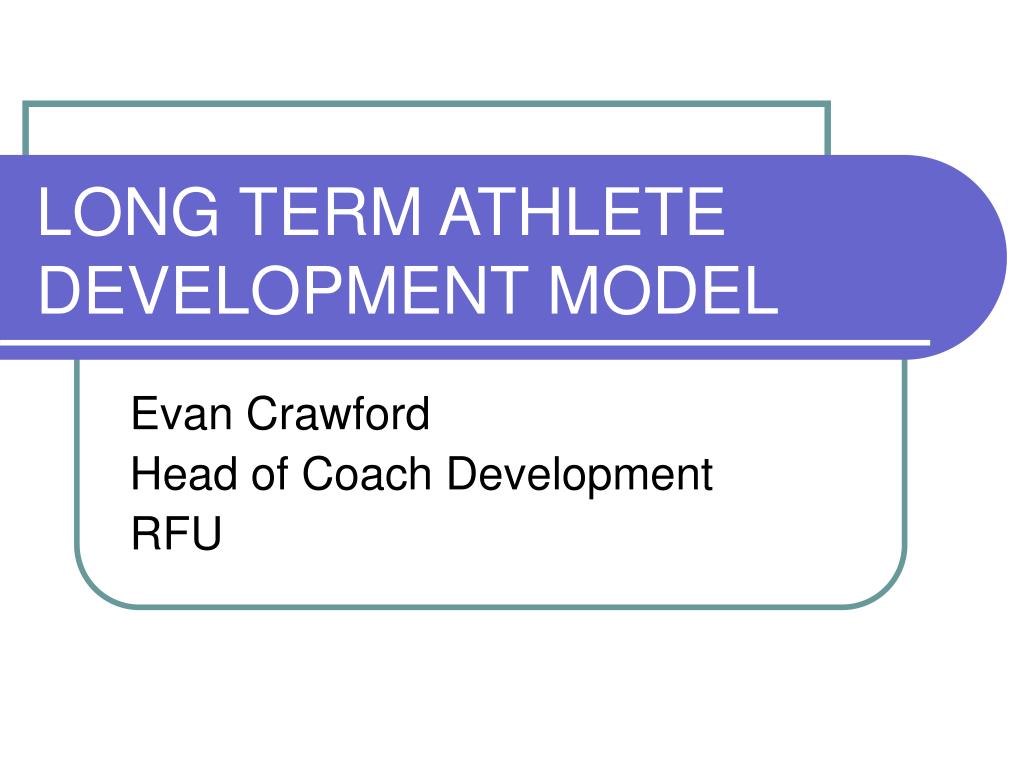 LONG TERM ATHLETE DEVELOPMENT MODEL

Evan Crawford
Head of Coach Development
RFU